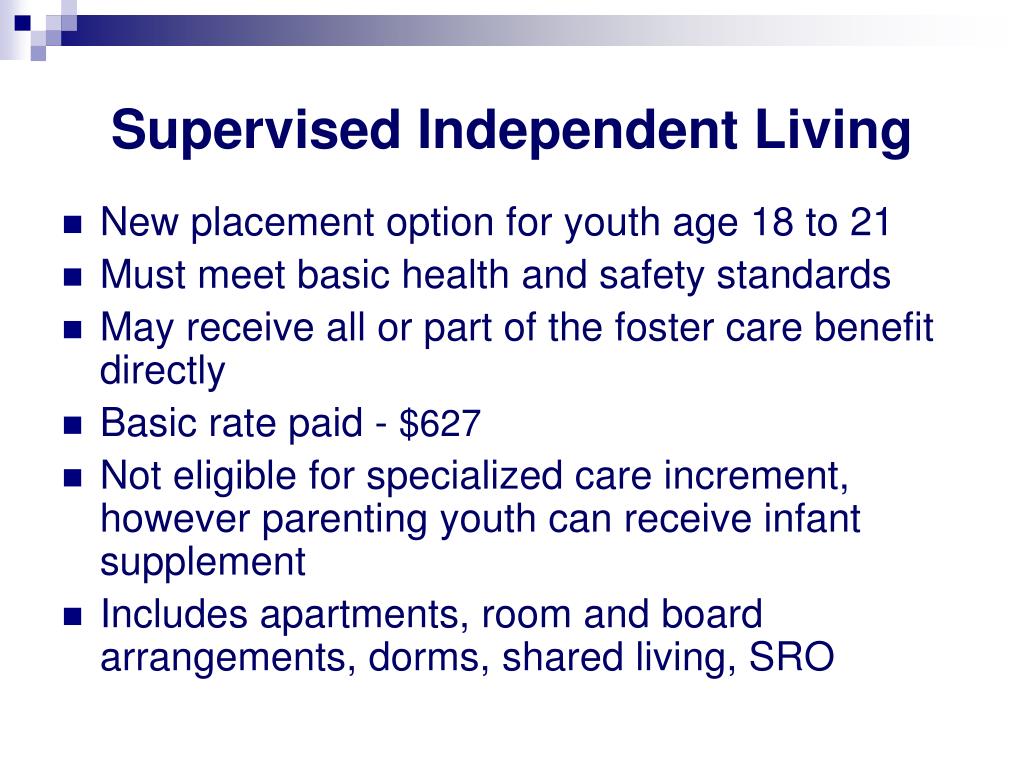 Supervised Independent Living

- New placement option for youth age 18 to 21
- Must meet basic health and safety standards
- May receive all or part of the foster care benefit directly
- Basic rate paid - \$627
- Not eligible for specialized care increment, however parenting youth can receive infant supplement
- Includes apartments, room and board arrangements, dorms, shared living, SRO